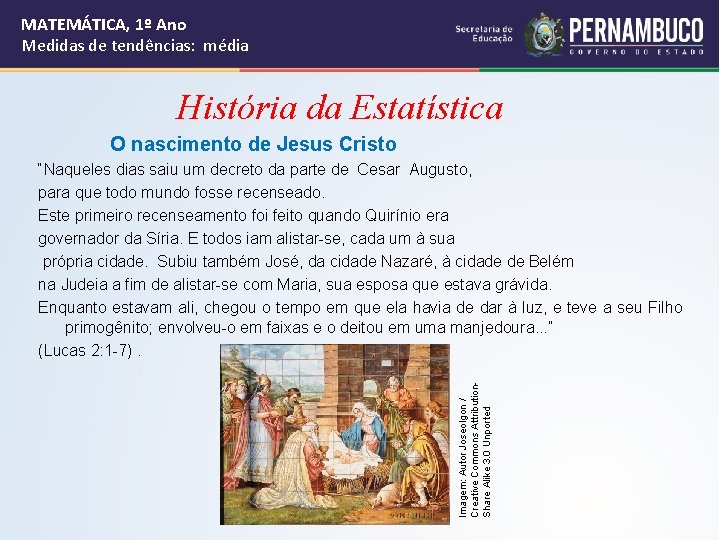 MATEMÁTICA, 1º Ano
Medidas de tendências: média

Secretaria de Educação
PERNAMBUCO
GOVERNO DO ESTADO

História da Estatística

O nascimento de Jesus Cristo

"Naqueles dias saiu um decreto da parte de Cesar Augusto, para que todo mundo fosse recenseado. Este primeiro recenseamento foi feito quando Quirínio era governador da Síria. E todos iam alistar-se, cada um à sua própria cidade. Subiu também José, da cidade Nazaré, à cidade de Belém na Judeia a fim de alistar-se com Maria, sua esposa que estava grávida. Enquanto estavam ali, chegou o tempo em que ela havia de dar à luz, e teve a seu Filho primogênito; envolveu-o em faixas e o deitou em uma manjedoura..."
(Lucas 2:1-7) .

Imagem: Autor Joseolgon / Creative Commons Attribution-Share Alike 3.0 Unported